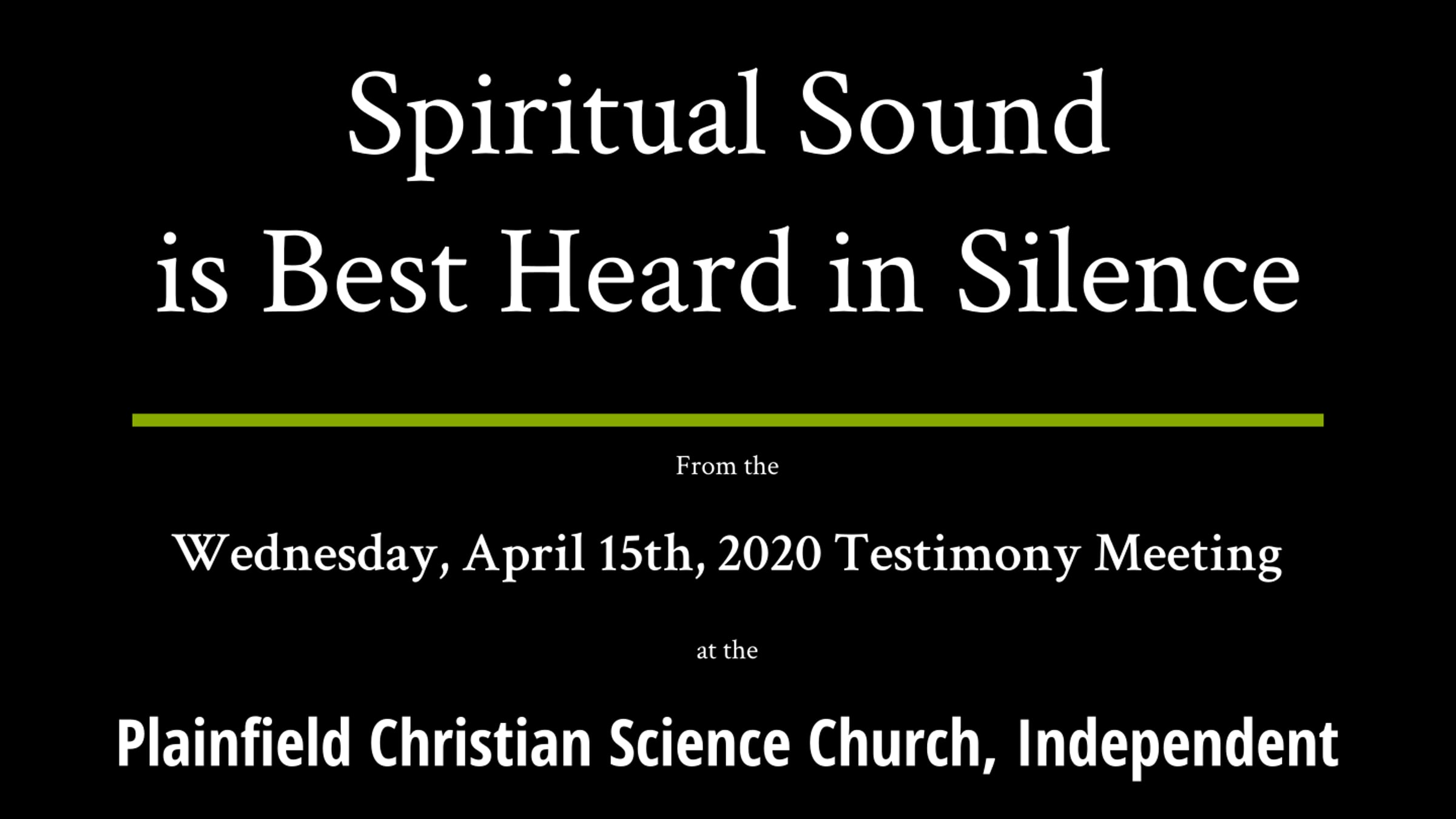 Spiritual Sound
is Best Heard in Silence

From the

Wednesday, April 15th, 2020 Testimony Meeting

at the

Plainfield Christian Science Church, Independent